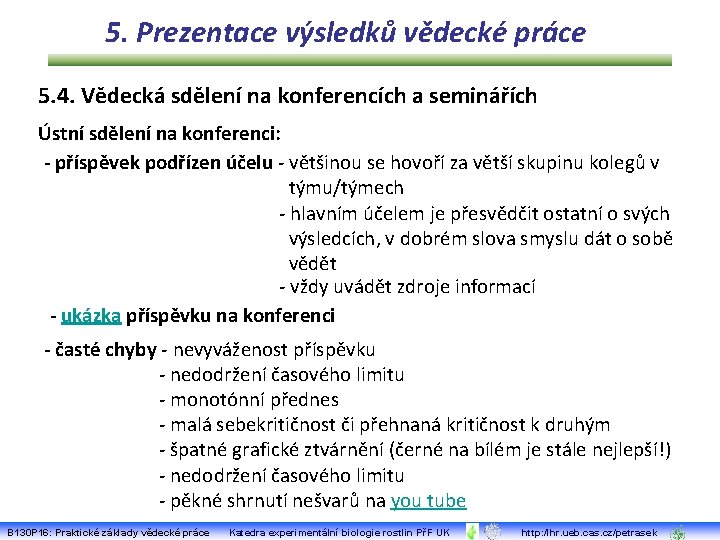 5. Prezentace výsledků vědecké práce

5.4. Vědecká sdělení na konferencích a seminářích

Ústní sdělení na konferenci:

- příspěvek podřízen účelu - většinou se hovoří za větší skupinu kolegů v týmu/týmech
- hlavním účelem je přesvědčit ostatní o svých výsledcích, v dobrém slova smyslu dát o sobě vědět
- vždy uvádět zdroje informací

- ukázka příspěvku na konferenci

- časté chyby - nevyváženost příspěvku
- nedodržení časového limitu
- monotónní přednes
- malá sebekritičnost či přehnaná kritičnost k druhým
- špatné grafické ztvárnění (černé na bílém je stále nejlepší!)
- nedodržení časového limitu
- pěkné shrnutí nešvarů na you tube

B130P16: Praktické základy vědecké práce Katedra experimentální biologie rostlin PřF UK http://lhr.ueb.cas.cz/petrasek